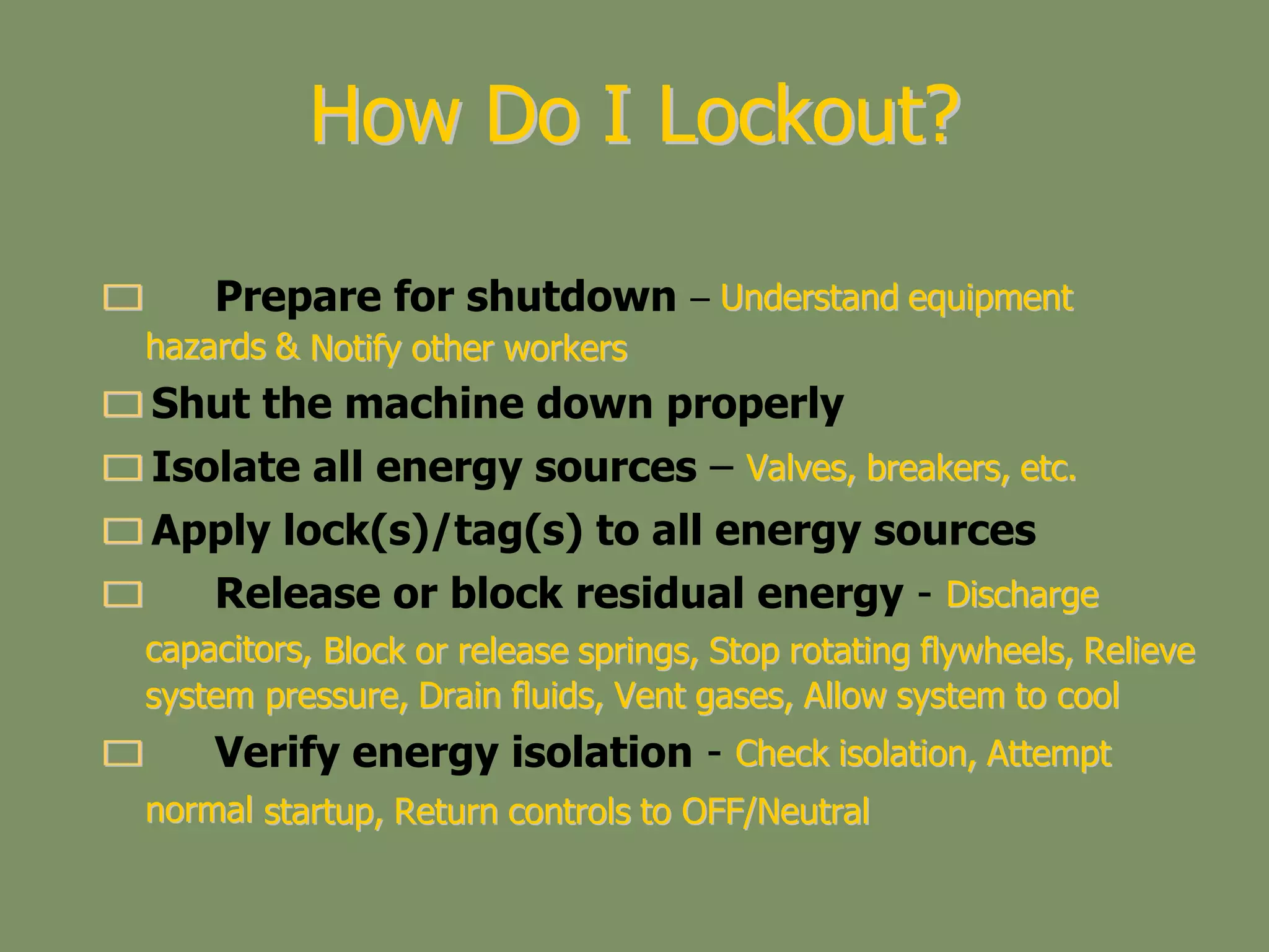 How Do I Lockout?

Prepare for shutdown – Understand equipment hazards & Notify other workers

Shut the machine down properly

Isolate all energy sources – Valves, breakers, etc.

Apply lock(s)/tag(s) to all energy sources

Release or block residual energy - Discharge capacitors, Block or release springs, Stop rotating flywheels, Relieve system pressure, Drain fluids, Vent gases, Allow system to cool

Verify energy isolation - Check isolation, Attempt normal startup, Return controls to OFF/Neutral